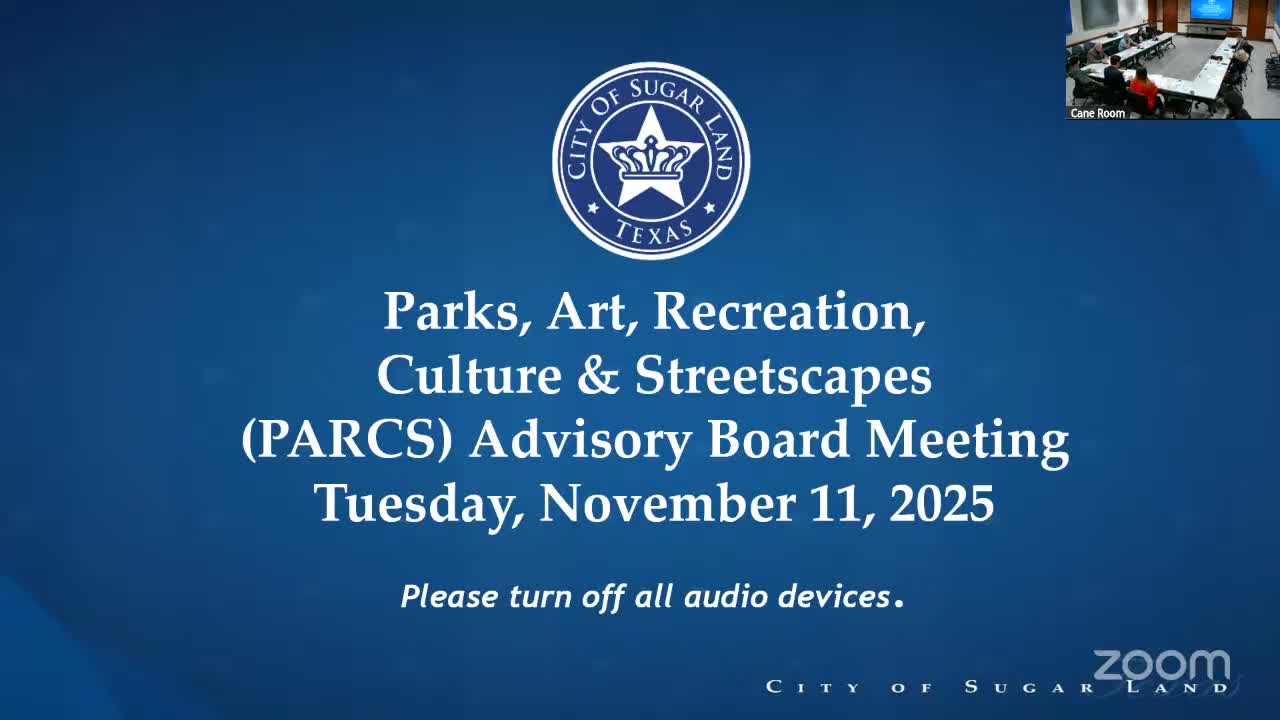 Cane Room

CITY OF SUGAR LAND
TEXAS

Parks, Art, Recreation, Culture & Streetscapes (PARCS) Advisory Board Meeting Tuesday, November 11, 2025

Please turn off all audio devices.

zoom

CITY OF SUGAR LAND